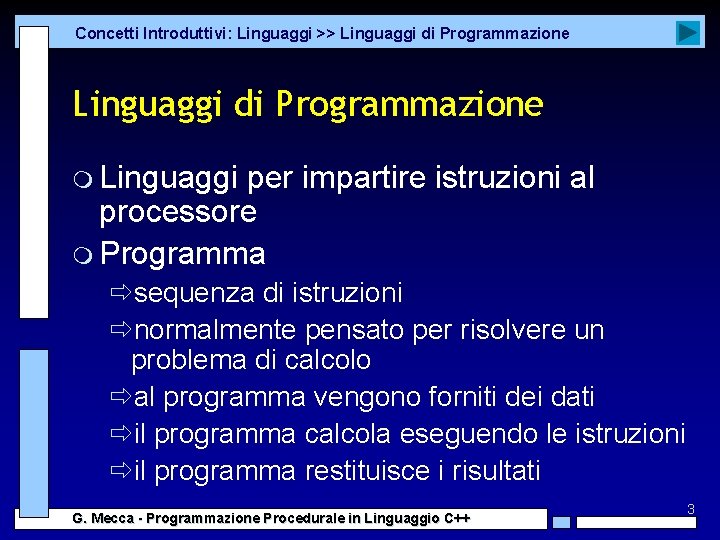 Concetti Introduttivi: Linguaggi >> Linguaggi di Programmazione

Linguaggi di Programmazione

Linguaggi per impartire istruzioni al processore

Programma

⇨sequenza di istruzioni

⇨normalmente pensato per risolvere un problema di calcolo

⇨al programma vengono forniti dei dati

⇨il programma calcola eseguendo le istruzioni

⇨il programma restituisce i risultati

3

G. Mecca - Programmazione Procedurale in Linguaggio C++